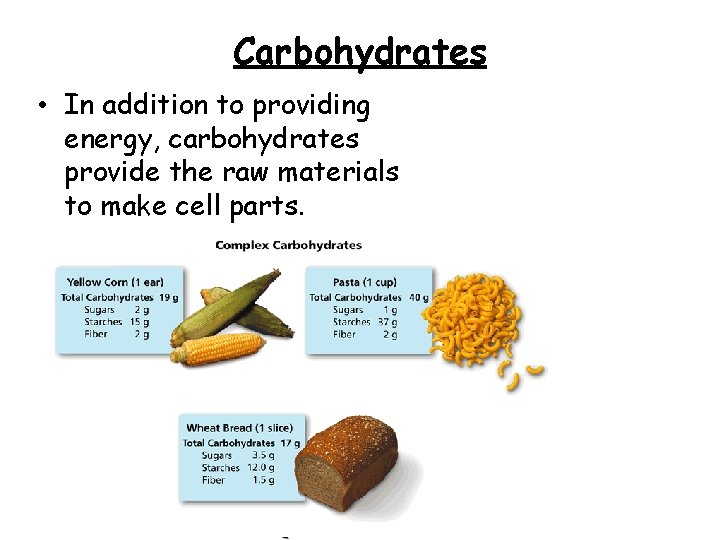 Carbohydrates

• In addition to providing energy, carbohydrates provide the raw materials to make cell parts.

Complex Carbohydrates

Yellow Corn (1 ear)
Total Carbohydrates 19 g
Sugars 2 g
Starches 15 g
Fiber 2 g

Pasta (1 cup)
Total Carbohydrates 40 g
Sugars 1 g
Starches 37 g
Fiber 2 g

Wheat Bread (1 slice)
Total Carbohydrates 17 g
Sugars 3.5 g
Starches 12.0 g
Fiber 1.5 g